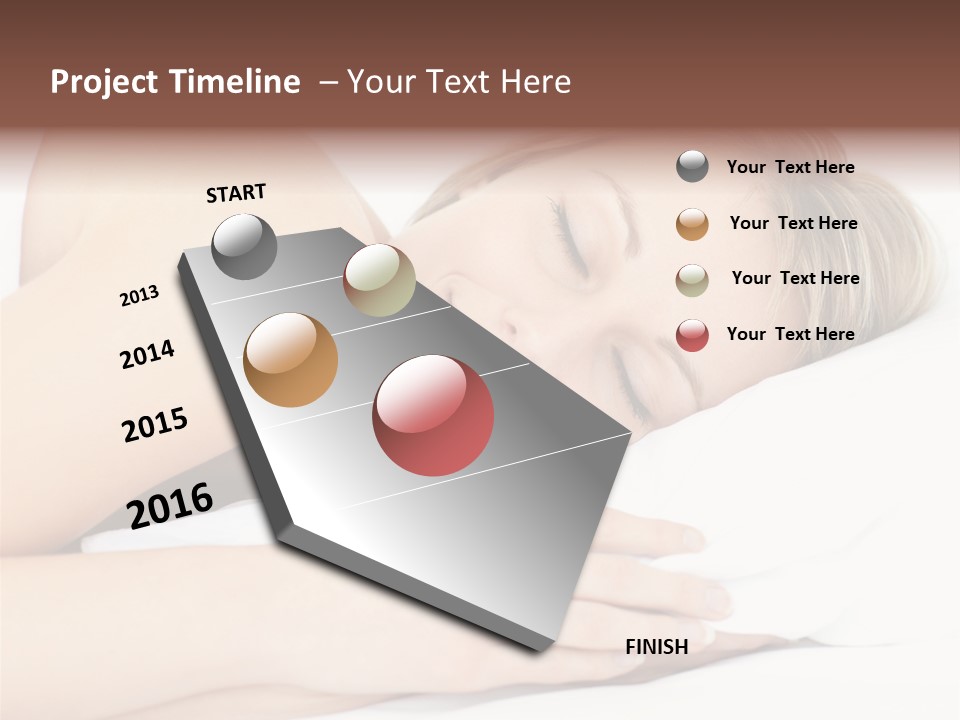 Project Timeline – Your Text Here

START

2013

2014

2015

2016

FINISH

Your Text Here

Your Text Here

Your Text Here

Your Text Here